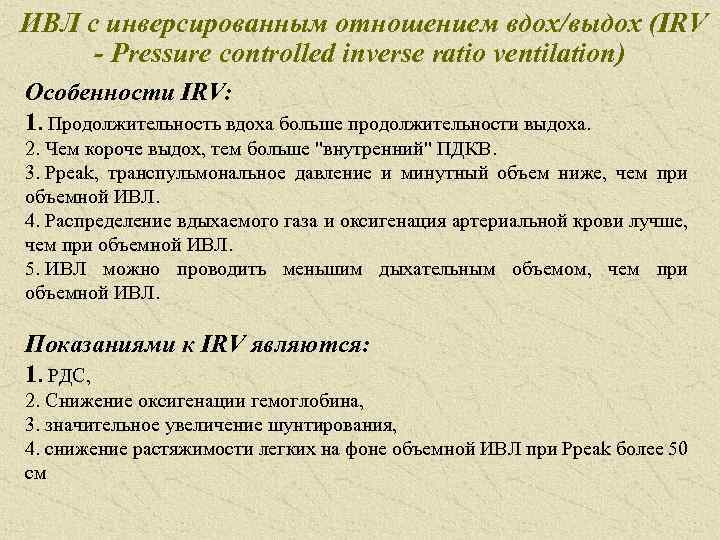 ИВЛ с инверсированным отношением вдох/выдох (IRV - Pressure controlled inverse ratio ventilation)

Особенности IRV:

1. Продолжительность вдоха больше продолжительности выдоха.
2. Чем короче выдох, тем больше "внутренний" ПДКВ.
3. Ppeak, транспульмональное давление и минутный объем ниже, чем при объемной ИВЛ.
4. Распределение вдыхаемого газа и оксигенация артериальной крови лучше, чем при объемной ИВЛ.
5. ИВЛ можно проводить меньшим дыхательным объемом, чем при объемной ИВЛ.

Показаниями к IRV являются:

1. РДС,
2. Снижение оксигенации гемоглобина,
3. значительное увеличение шунтирования,
4. снижение растяжимости легких на фоне объемной ИВЛ при Ppeak более 50 см